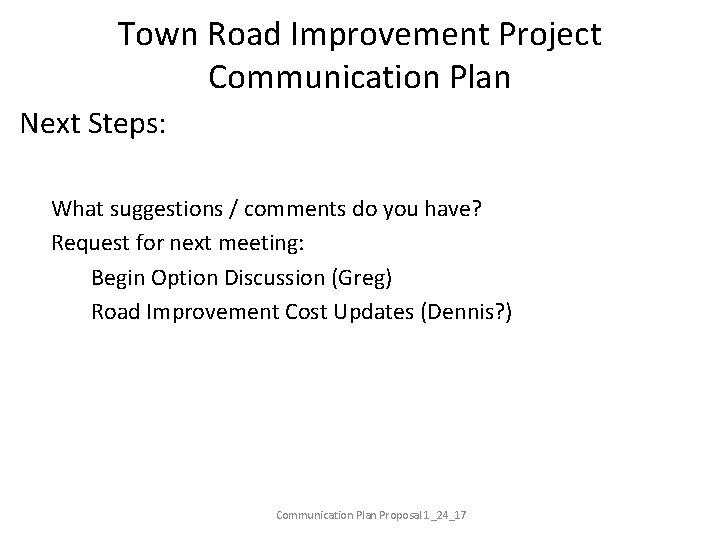 Town Road Improvement Project
Communication Plan

Next Steps:

What suggestions / comments do you have?

Request for next meeting:

Begin Option Discussion (Greg)

Road Improvement Cost Updates (Dennis?)

Communication Plan Proposal 1_24_17